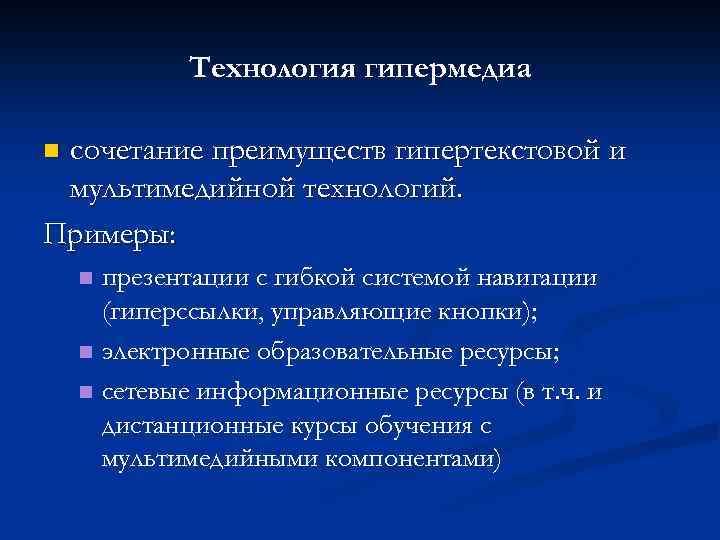 Технология гипермедиа

- сочетание преимуществ гипертекстовой и мультимедийной технологий.

Примеры:

- презентации с гибкой системой навигации (гиперссылки, управляющие кнопки);
- электронные образовательные ресурсы;
- сетевые информационные ресурсы (в т.ч. и дистанционные курсы обучения с мультимедийными компонентами)